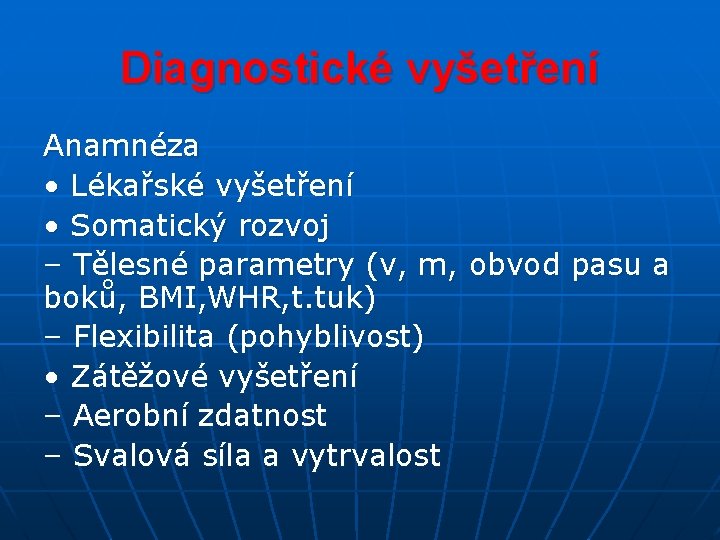 Diagnostické vyšetření

Anamnéza
• Lékařské vyšetření
• Somatický rozvoj
– Tělesné parametry (v, m, obvod pasu a boků, BMI,WHR,t.tuk)
– Flexibilita (pohyblivost)
• Zátěžové vyšetření
– Aerobní zdatnost
– Svalová síla a vytrvalost